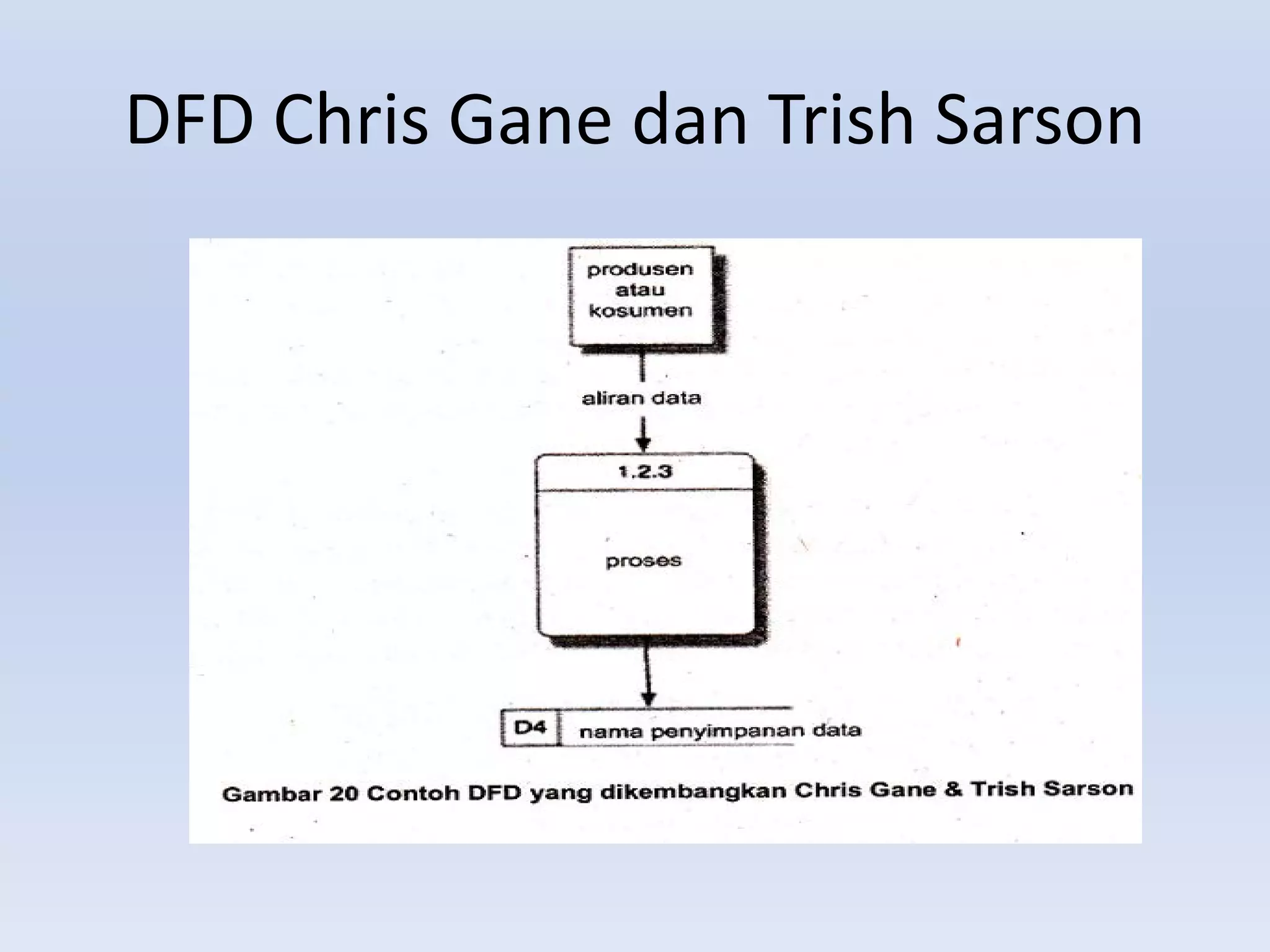 DFD Chris Gane dan Trish Sarson

produsen atau kosumen

aliran data

1.2.3

proses

D4 nama penyimpanan data

Gambar 20 Contoh DFD yang dikembangkan Chris Gane & Trish Sarson